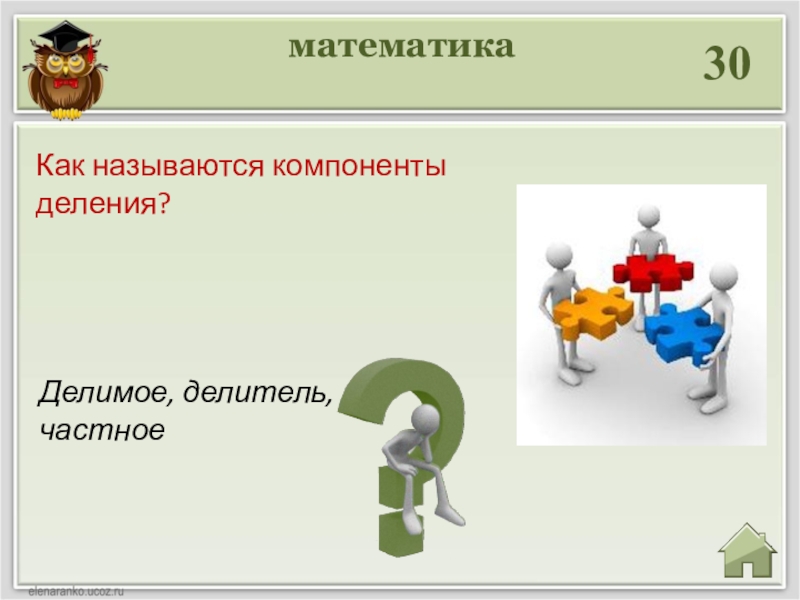 математика

30

Как называются компоненты деления?

Делимое, делитель, частное

elenaranko.ucoz.ru